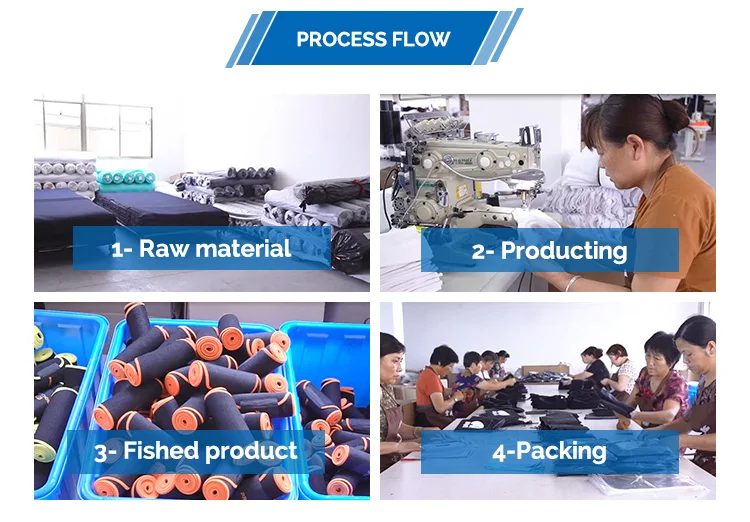 PROCESS FLOW

1- Raw material

2- Producting

3- Fished product

4-Packing